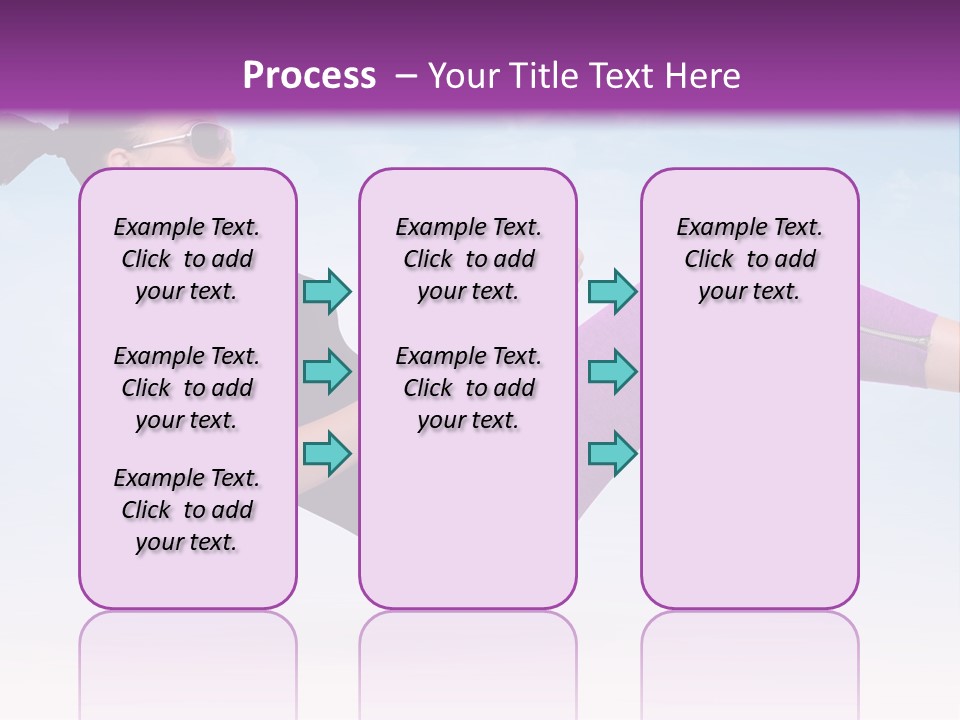 Process – Your Title Text Here

Example Text. Click to add your text.

Example Text. Click to add your text.

Example Text. Click to add your text.

Example Text. Click to add your text.

Example Text. Click to add your text.

Example Text. Click to add your text.